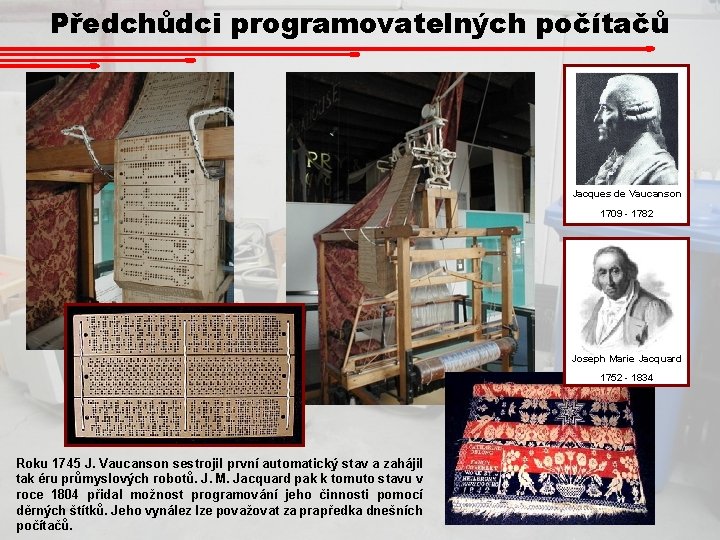 Předchůdci programovatelných počítačů

Jacques de Vaucanson

1709 - 1782

Joseph Marie Jacquard

1752 - 1834

Roku 1745 J. Vaucanson sestrojil první automatický stav a zahájil tak éru průmyslových robotů. J. M. Jacquard pak k tomuto stavu v roce 1804 přidal možnost programování jeho činnosti pomocí děrných štítků. Jeho vynález lze považovat za prapředka dnešních počítačů.